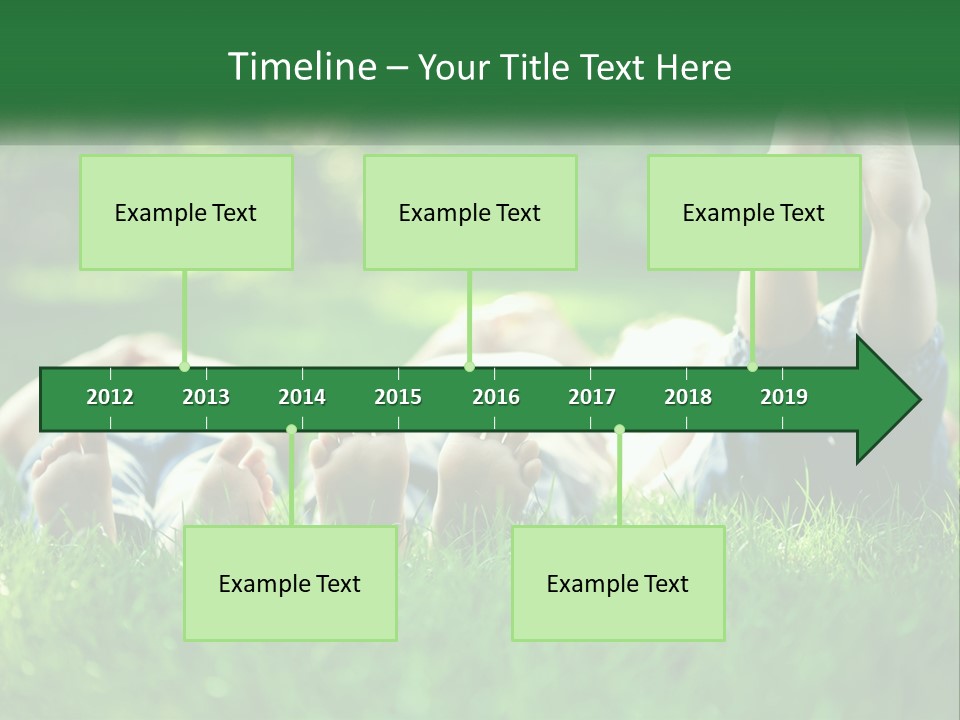 Timeline – Your Title Text Here

Example Text

Example Text

Example Text

2012 2013 2014 2015 2016 2017 2018 2019

Example Text

Example Text